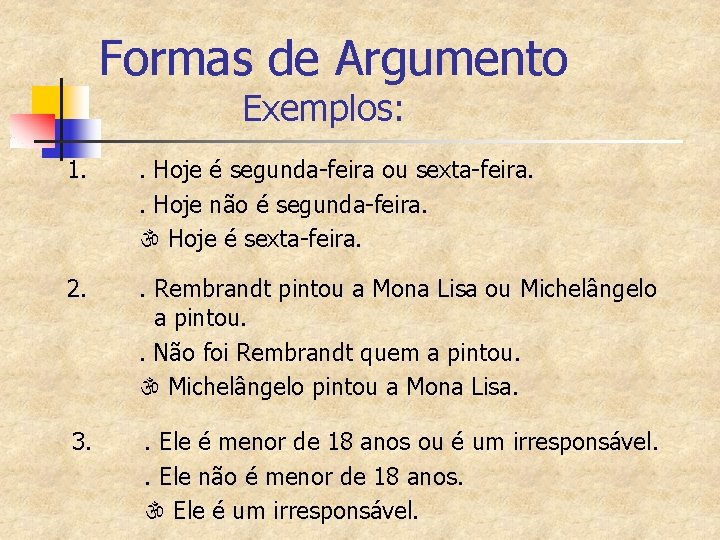 Formas de Argumento
Exemplos:

1. . Hoje é segunda-feira ou sexta-feira.
. Hoje não é segunda-feira.
ॐ Hoje é sexta-feira.

2. . Rembrandt pintou a Mona Lisa ou Michelângelo a pintou.
. Não foi Rembrandt quem a pintou.
ॐ Michelângelo pintou a Mona Lisa.

3. . Ele é menor de 18 anos ou é um irresponsável.
. Ele não é menor de 18 anos.
ॐ Ele é um irresponsável.